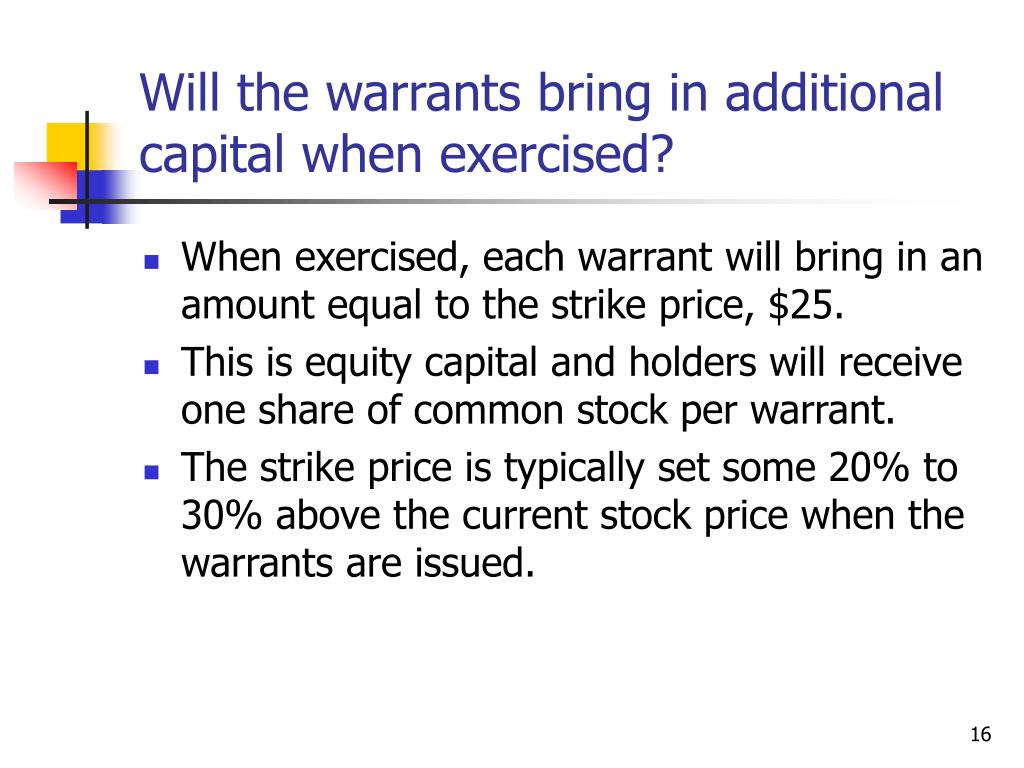 Will the warrants bring in additional capital when exercised?

- When exercised, each warrant will bring in an amount equal to the strike price, \$25.
- This is equity capital and holders will receive one share of common stock per warrant.
- The strike price is typically set some 20% to 30% above the current stock price when the warrants are issued.

16